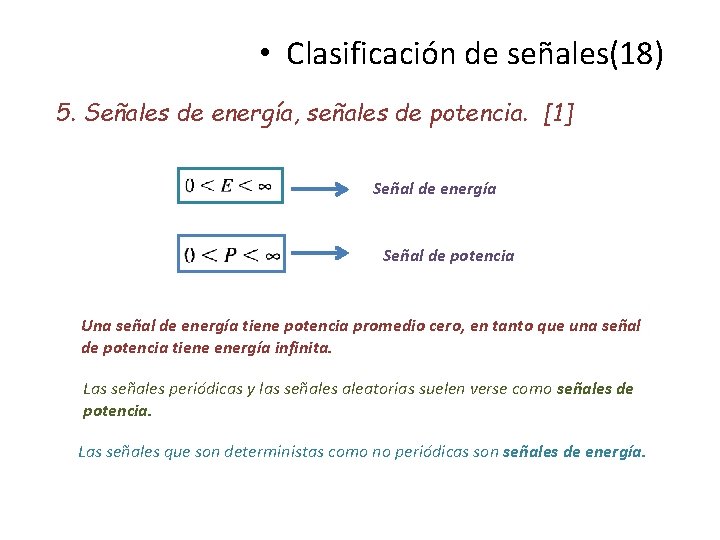 • Clasificación de señales(18)

5. Señales de energía, señales de potencia. [1]

$0 < E < \infty$ Señal de energía

$0 < P < \infty$ Señal de potencia

Una señal de energía tiene potencia promedio cero, en tanto que una señal de potencia tiene energía infinita.

Las señales periódicas y las señales aleatorias suelen verse como señales de potencia.

Las señales que son deterministas como no periódicas son señales de energía.